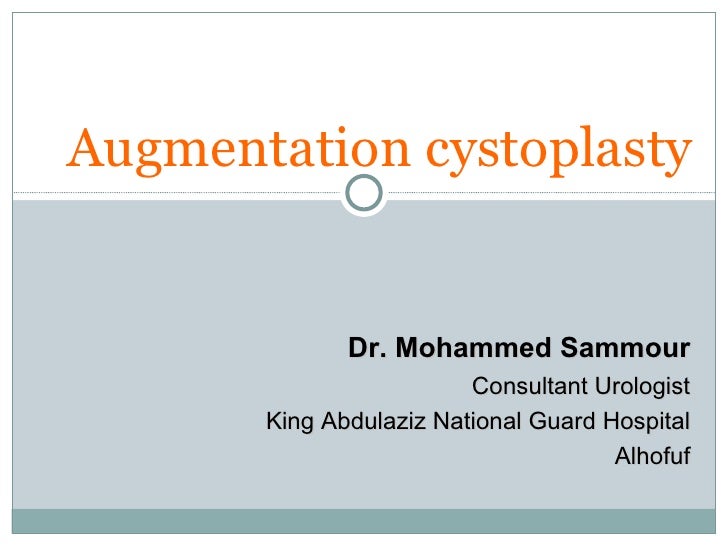 Augmentation cystoplasty

Dr. Mohammed Sammour
Consultant Urologist
King Abdulaziz National Guard Hospital
Alhofuf